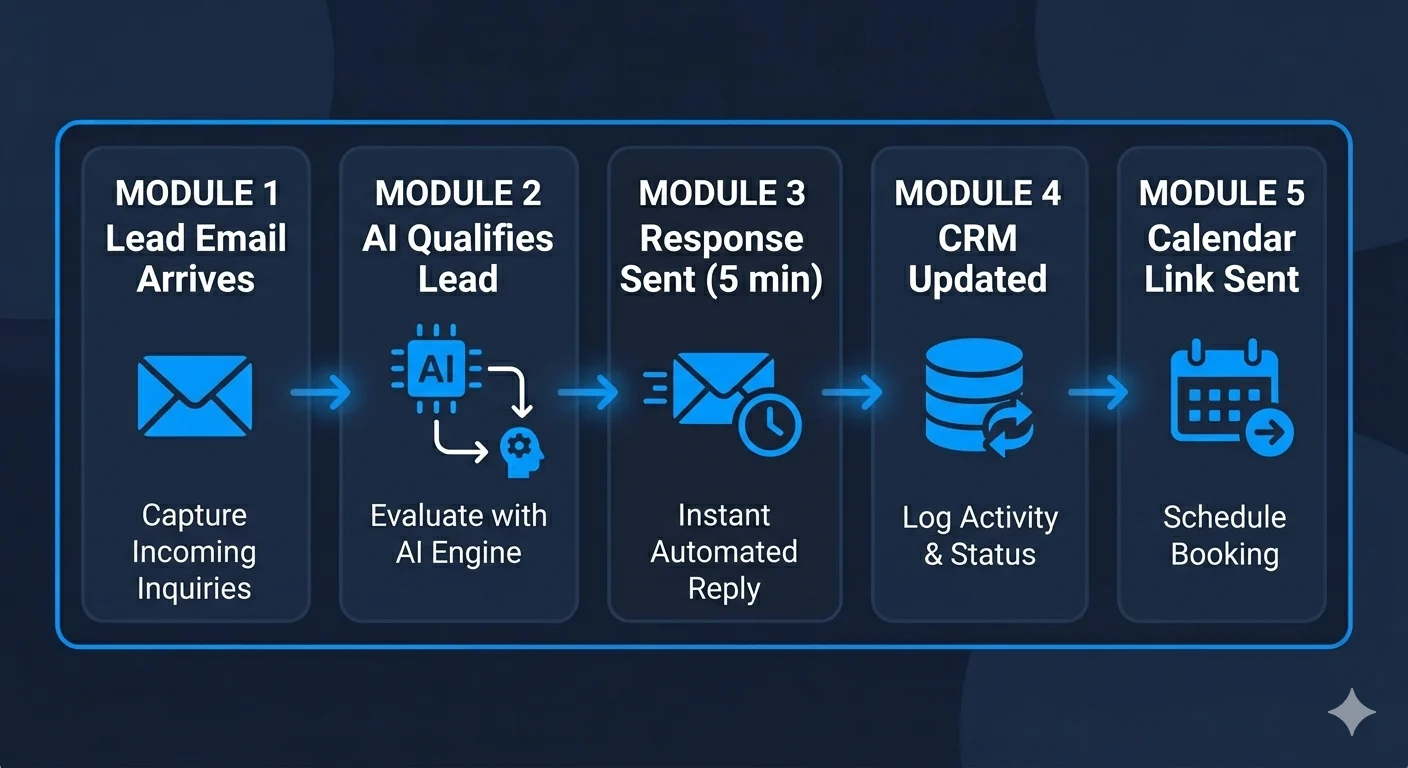 MODULE 1
Lead Email Arrives

Capture Incoming Inquiries

MODULE 2
AI Qualifies Lead

AI

Evaluate with AI Engine

MODULE 3
Response Sent (5 min)

Instant Automated Reply

MODULE 4
CRM Updated

Log Activity & Status

MODULE 5
Calendar Link Sent

Schedule Booking